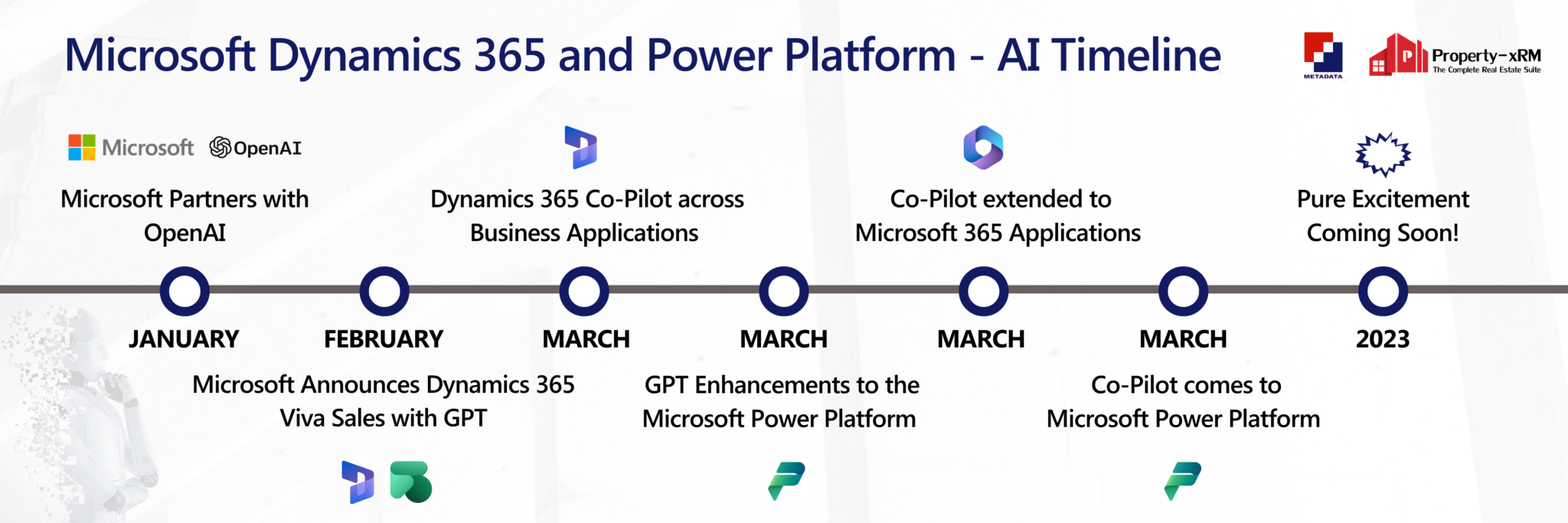 Microsoft Dynamics 365 and Power Platform - AI Timeline

METADATA

Property-xRM
The Complete Real Estate Suite

Microsoft OpenAI

Microsoft Partners with OpenAI

Dynamics 365 Co-Pilot across Business Applications

Co-Pilot extended to Microsoft 365 Applications

Pure Excitement Coming Soon!

JANUARY

FEBRUARY

MARCH

MARCH

MARCH

MARCH

2023

Microsoft Announces Dynamics 365 Viva Sales with GPT

GPT Enhancements to the Microsoft Power Platform

Co-Pilot comes to Microsoft Power Platform